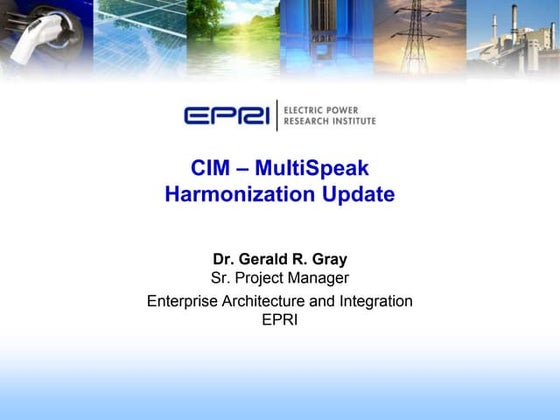 EPRI | ELECTRIC POWER RESEARCH INSTITUTE

CIM – MultiSpeak Harmonization Update

Dr. Gerald R. Gray
Sr. Project Manager
Enterprise Architecture and Integration
EPRI